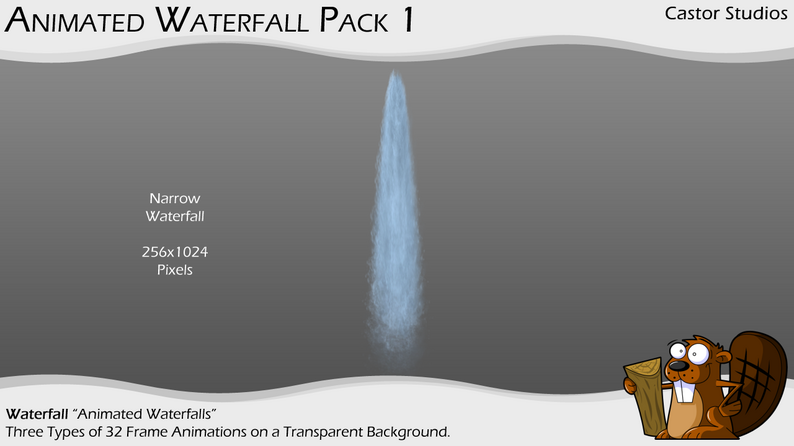 Animated Waterfall Pack 1

Castor Studios

Narrow
Waterfall

256x1024
Pixels

Waterfall "Animated Waterfalls"
Three Types of 32 Frame Animations on a Transparent Background.